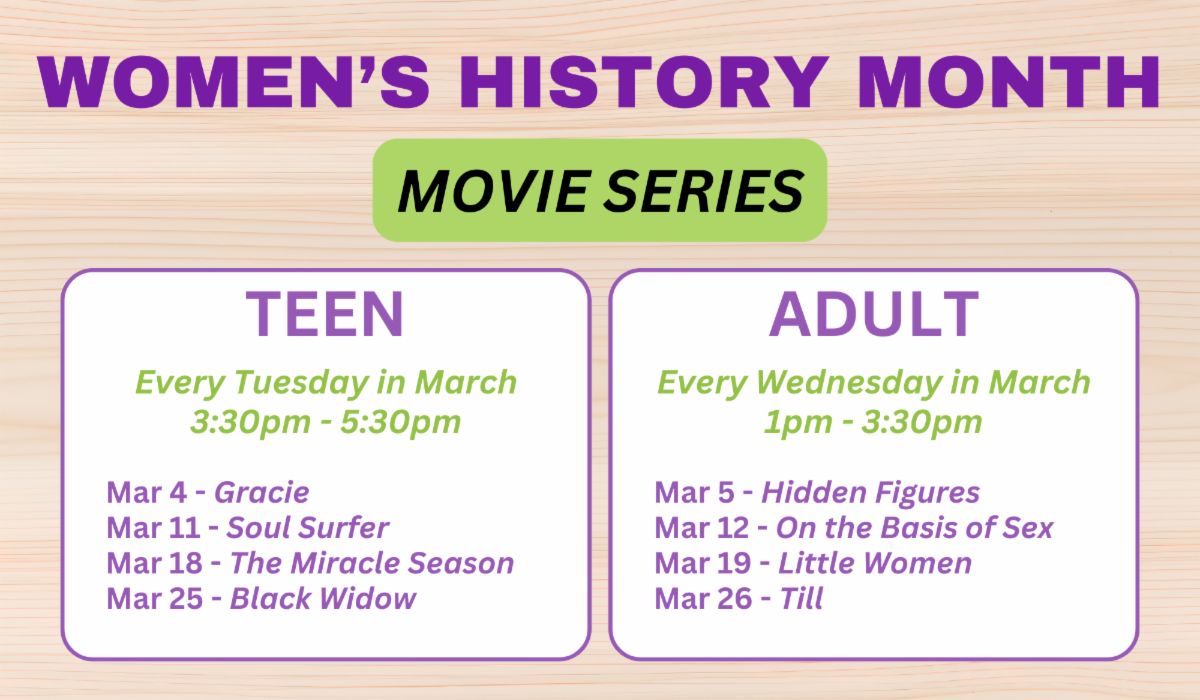 WOMEN'S HISTORY MONTH

MOVIE SERIES

TEEN

Every Tuesday in March
3:30pm - 5:30pm

Mar 4 - Gracie
Mar 11 - Soul Surfer
Mar 18 - The Miracle Season
Mar 25 - Black Widow

ADULT

Every Wednesday in March
1pm - 3:30pm

Mar 5 - Hidden Figures
Mar 12 - On the Basis of Sex
Mar 19 - Little Women
Mar 26 - Till